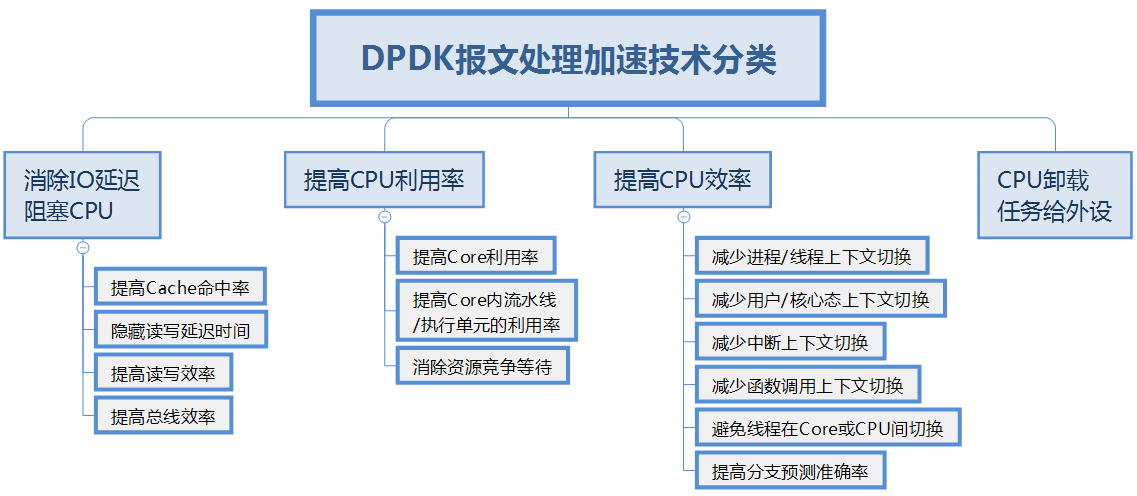 DPDK报文处理加速技术分类

消除IO延迟阻塞CPU

提高Cache命中率

隐藏读写延迟时间

提高读写效率

提高总线效率

提高CPU利用率

提高Core利用率

提高Core内流水线/执行单元的利用率

消除资源竞争等待

提高CPU效率

减少进程/线程上下文切换

减少用户/核心态上下文切换

减少中断上下文切换

减少函数调用上下文切换

避免线程在Core或CPU间切换

提高分支预测准确率

CPU卸载任务给外设